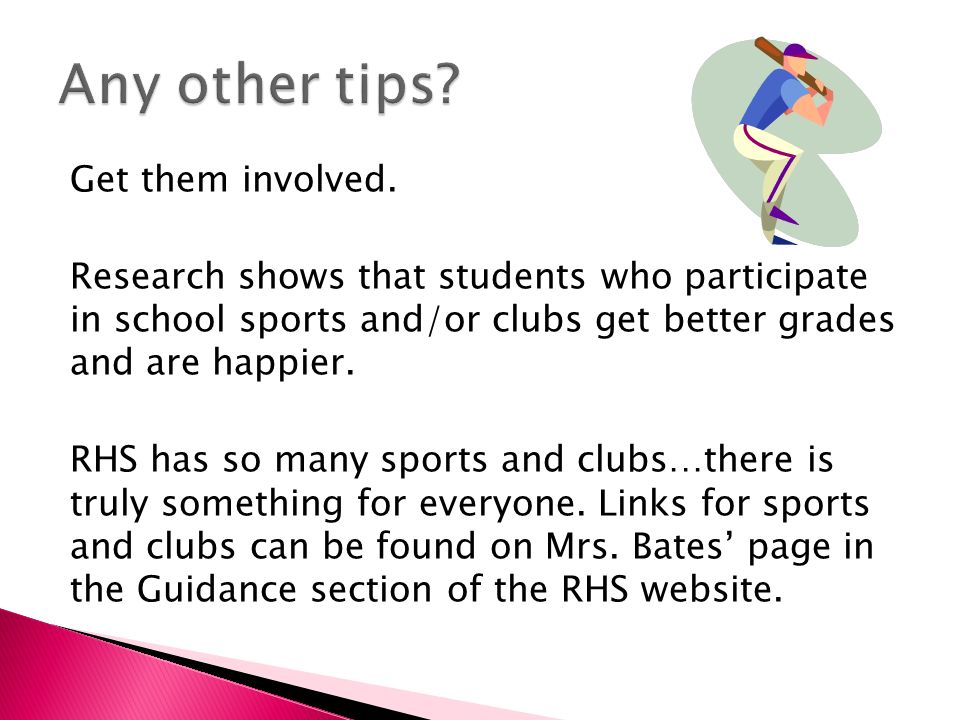 Any other tips?

Get them involved.

Research shows that students who participate in school sports and/or clubs get better grades and are happier.

RHS has so many sports and clubs…there is truly something for everyone. Links for sports and clubs can be found on Mrs. Bates’ page in the Guidance section of the RHS website.